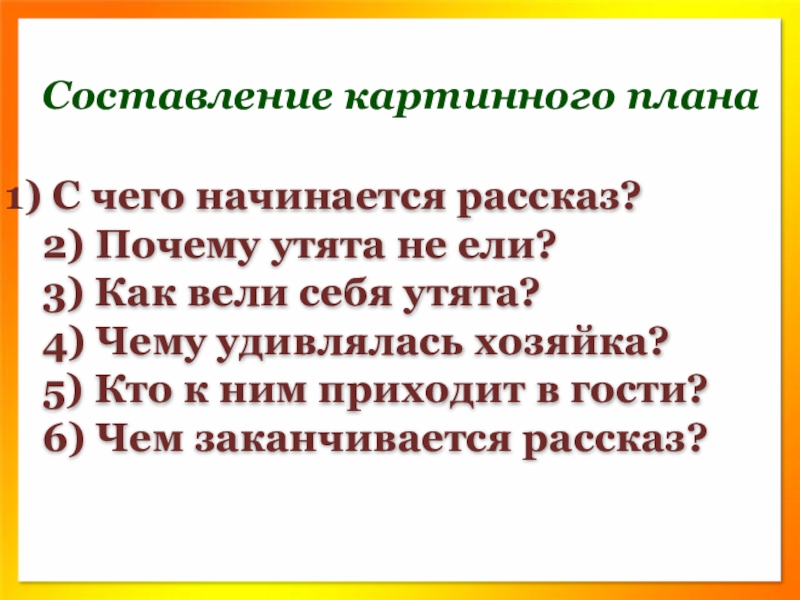 Составление картинного плана

1) С чего начинается рассказ?
2) Почему утята не ели?
3) Как вели себя утята?
4) Чему удивлялась хозяйка?
5) Кто к ним приходит в гости?
6) Чем заканчивается рассказ?